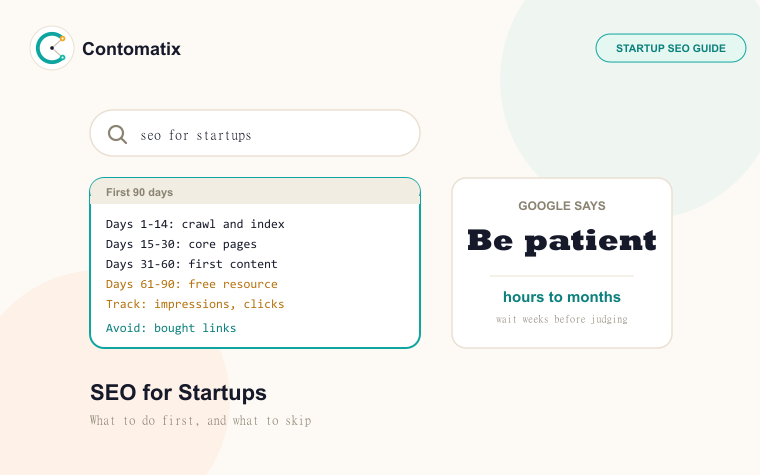 Contomatix

STARTUP SEO GUIDE

seo for startups

First 90 days

Days 1-14: crawl and index
Days 15-30: core pages
Days 31-60: first content
Days 61-90: free resource
Track: impressions, clicks
Avoid: bought links

GOOGLE SAYS

Be patient

hours to months

wait weeks before judging

SEO for Startups

What to do first, and what to skip